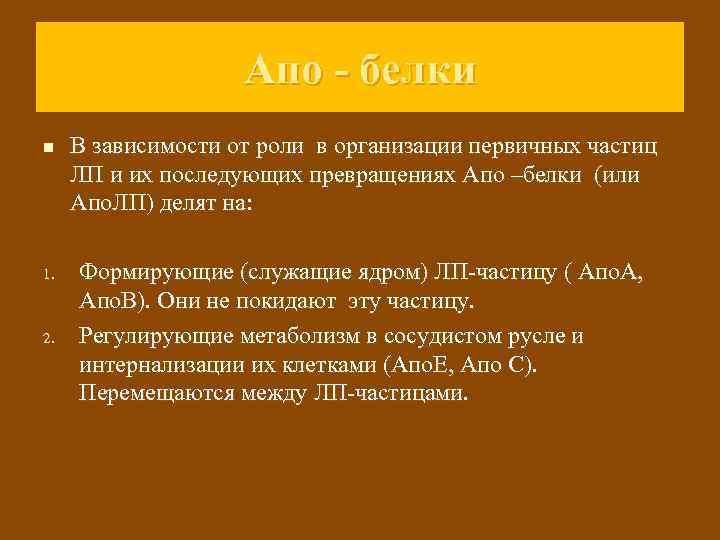 Апо - белки

■ В зависимости от роли в организации первичных частиц ЛП и их последующих превращениях Апо –белки (или АпоЛП) делят на:

1. Формирующие (служащие ядром) ЛП-частицу ( АпоА, АпоВ). Они не покидают эту частицу.
2. Регулирующие метаболизм в сосудистом русле и интернализации их клетками (АпоЕ, Апо С). Перемещаются между ЛП-частицами.